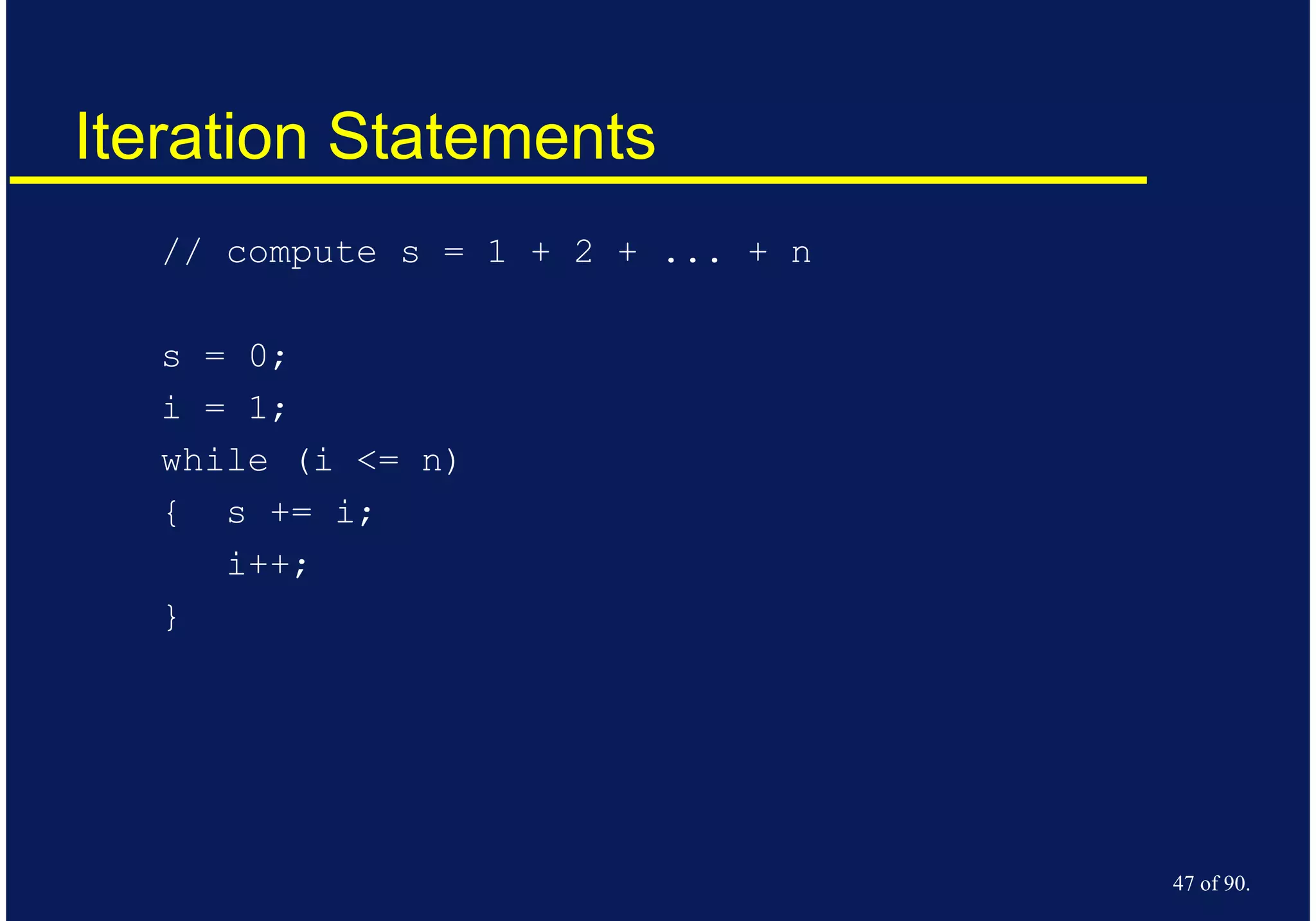 Iteration Statements

// compute s = 1 + 2 + ... + n

s = 0;
i = 1;
while (i <= n)
{   s += i;
    i++;
}

47 of 90.